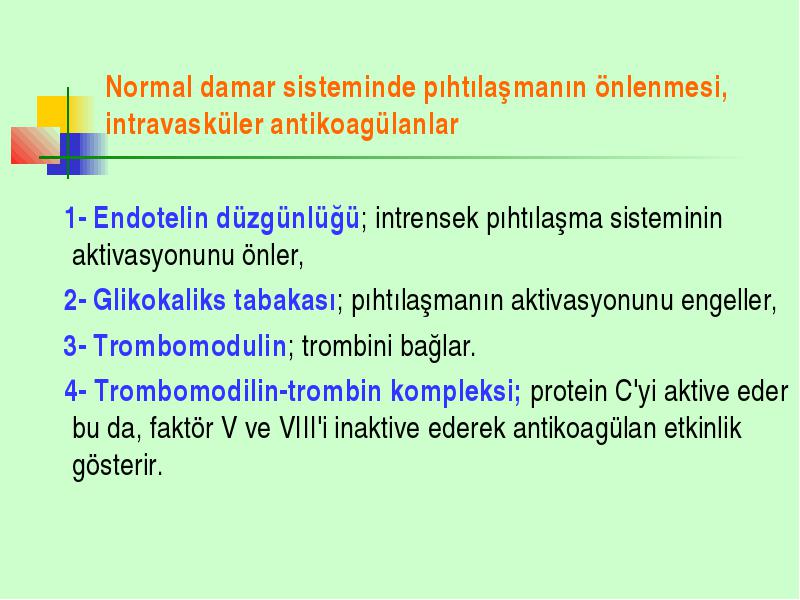 Normal damar sisteminde pıhtılaşmanın önlenmesi, intravasküler antikoagülanlar

1- Endotelin düzgünlüğü; intrensek pıhtılaşma sisteminin aktivasyonunu önler,

2- Glikokaliks tabakası; pıhtılaşmanın aktivasyonunu engeller,

3- Trombomodulin; trombini bağlar.

4- Trombomodilin-trombin kompleksi; protein C'yi aktive eder bu da, faktör V ve VIII'i inaktive ederek antikoagülan etkinlik gösterir.